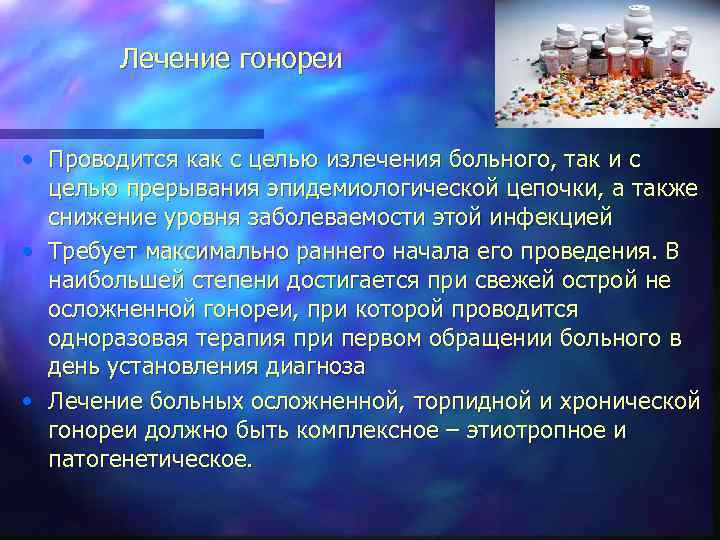 Лечение гонореи

• Проводится как с целью излечения больного, так и с целью прерывания эпидемиологической цепочки, а также снижение уровня заболеваемости этой инфекцией
• Требует максимально раннего начала его проведения. В наибольшей степени достигается при свежей острой не осложненной гонореи, при которой проводится одноразовая терапия при первом обращении больного в день установления диагноза
• Лечение больных осложненной, торпидной и хронической гонореи должно быть комплексное – этиотропное и патогенетическое.